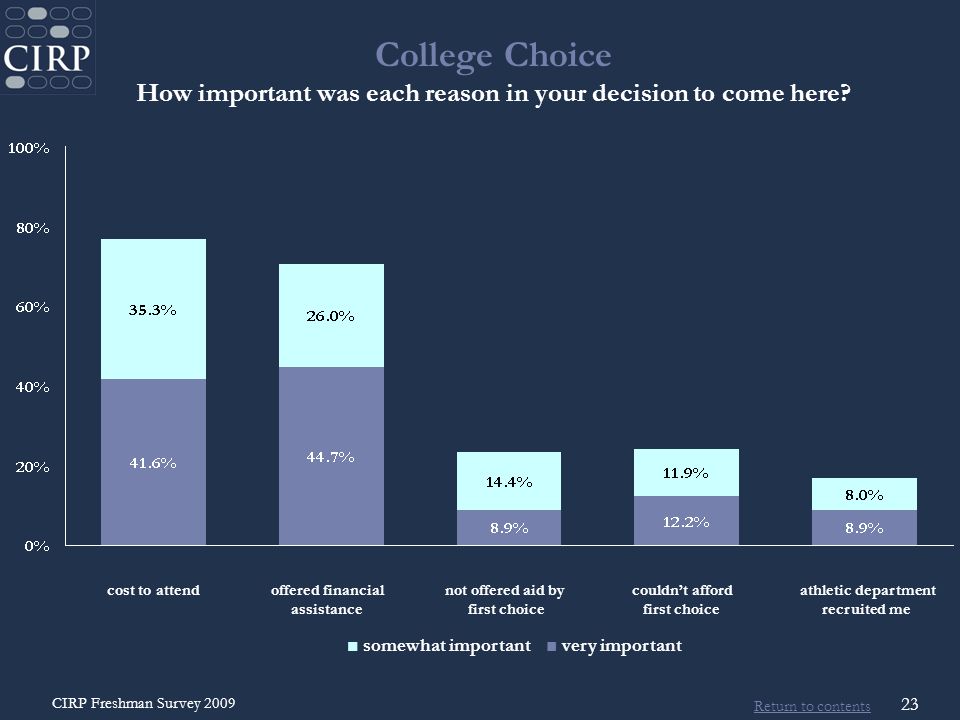 CIRP

College Choice

How important was each reason in your decision to come here?

100%
80%
60%
40%
20%
0%

35.3%
41.6%
26.0%
44.7%
14.4%
8.9%
11.9%
12.2%
8.0%
8.9%

cost to attend
offered financial assistance
not offered aid by first choice
couldn't afford first choice
athletic department recruited me

somewhat important
very important

CIRP Freshman Survey 2009

Return to contents

23